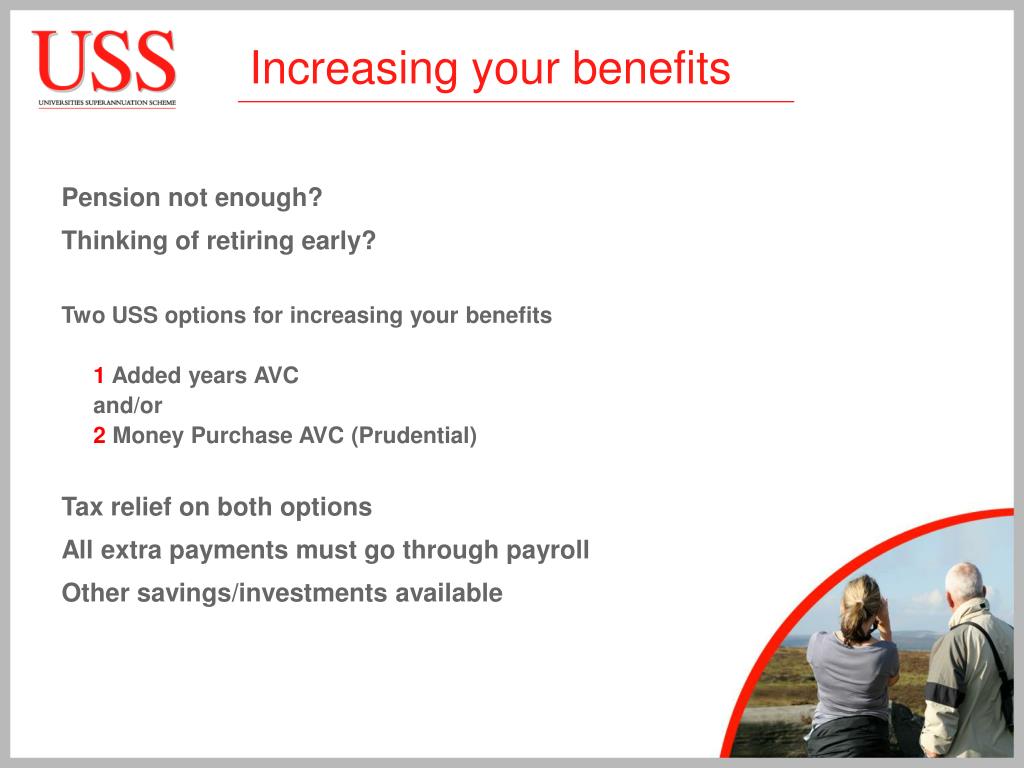 USS
UNIVERSITIES SUPERANNUATION SCHEME

Increasing your benefits

Pension not enough?

Thinking of retiring early?

Two USS options for increasing your benefits

1 Added years AVC
and/or
2 Money Purchase AVC (Prudential)

Tax relief on both options

All extra payments must go through payroll

Other savings/investments available